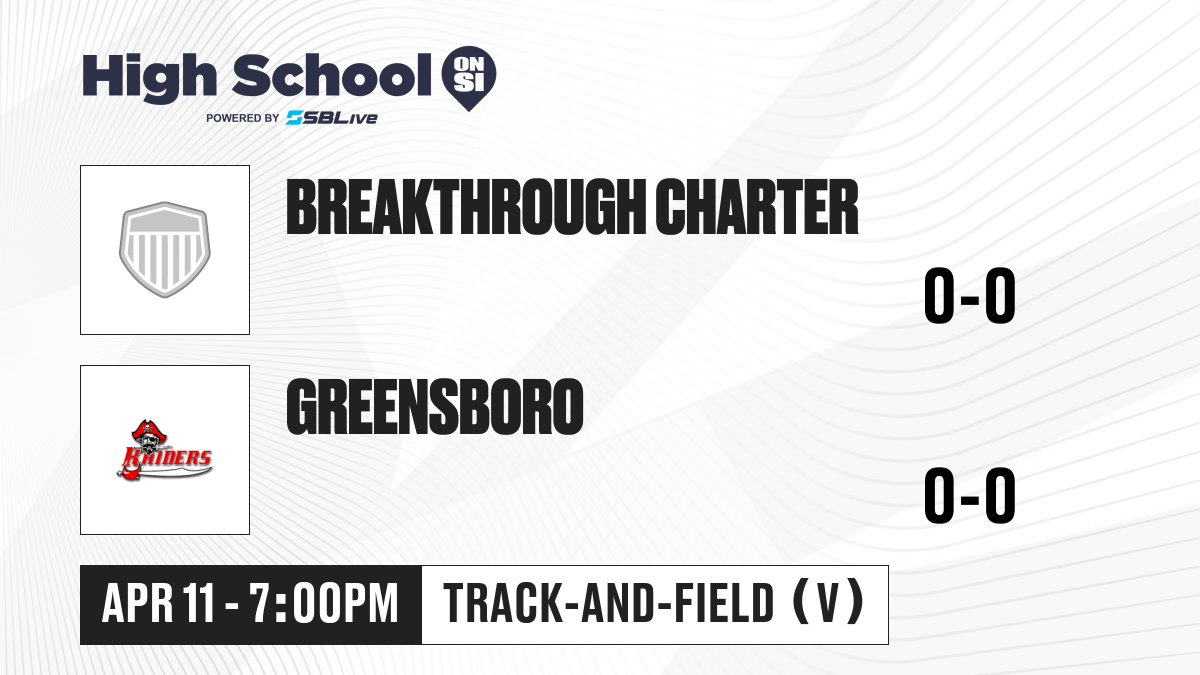 High School ON SI
POWERED BY SBLive

BREAKTHROUGH CHARTER

0-0

RAIDERS

GREENSBORO

0-0

APR 11 - 7:00PM

TRACK-AND-FIELD (V)